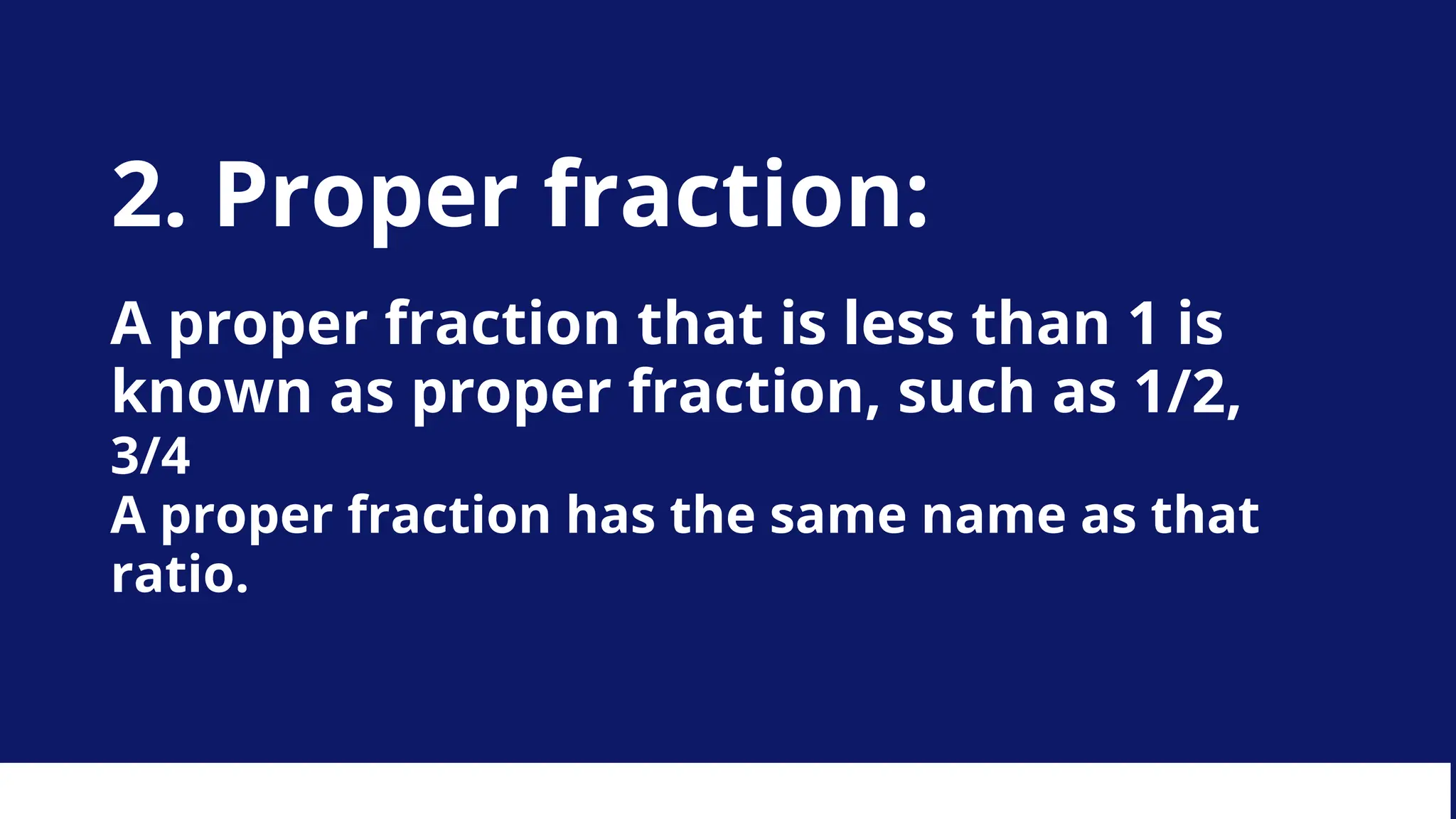 2. Proper fraction:

A proper fraction that is less than 1 is known as proper fraction, such as 1/2, 3/4
A proper fraction has the same name as that ratio.